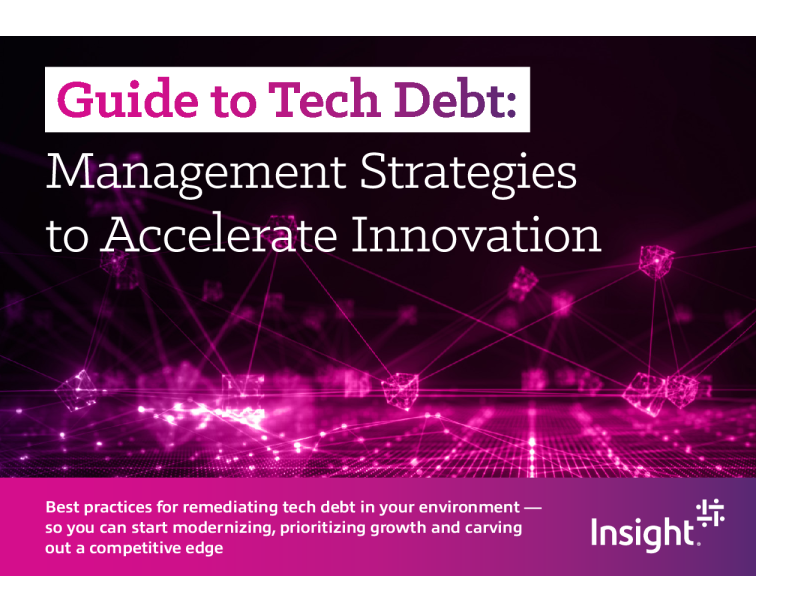 Guide to Tech Debt:
Management Strategies to Accelerate Innovation

Best practices for remediating tech debt in your environment — so you can start modernizing, prioritizing growth and carving out a competitive edge

Insight.